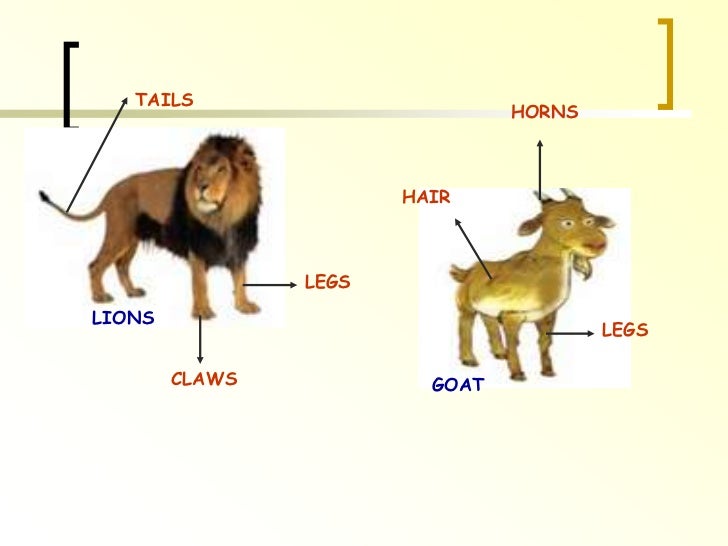 TAILS

LEGS

LIONS

CLAWS

HORNS

HAIR

LEGS

GOAT